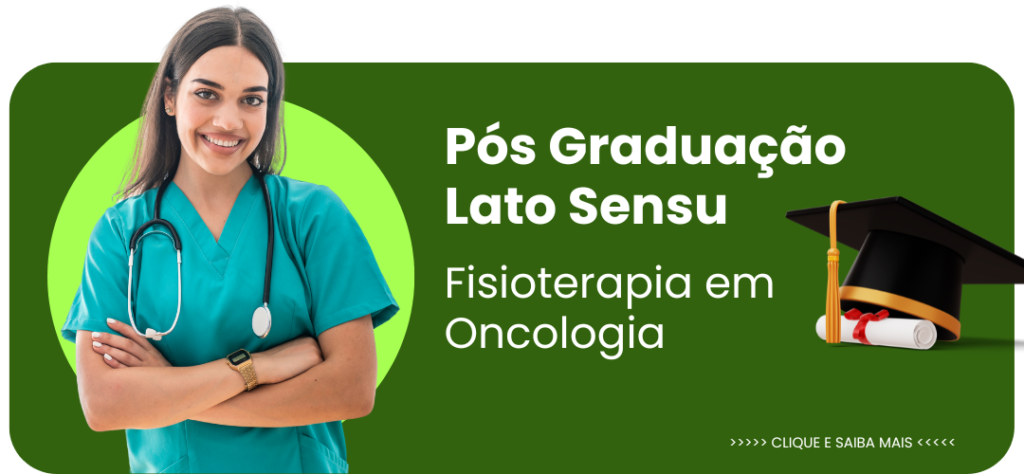 Pós Graduação Lato Sensu

Fisioterapia em Oncologia

>>>>> CLIQUE E SAIBA MAIS <<<<<